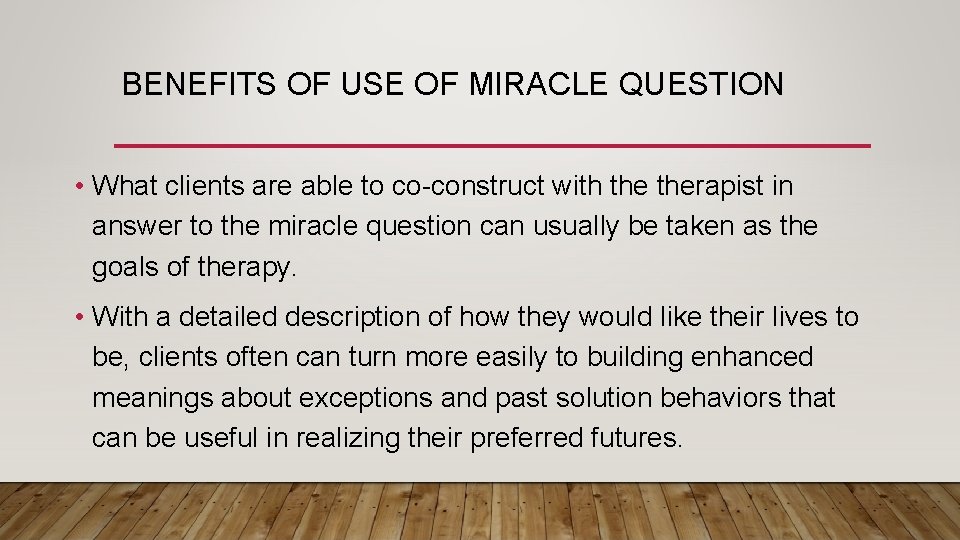 BENEFITS OF USE OF MIRACLE QUESTION

• What clients are able to co-construct with the therapist in answer to the miracle question can usually be taken as the goals of therapy.

• With a detailed description of how they would like their lives to be, clients often can turn more easily to building enhanced meanings about exceptions and past solution behaviors that can be useful in realizing their preferred futures.